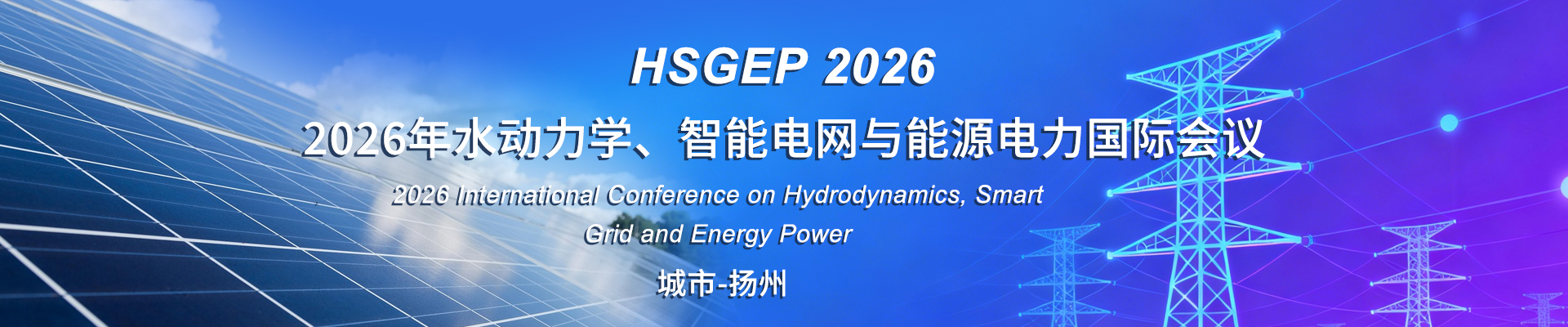 HSGEP 2026

2026年水动力学、智能电网与能源电力国际会议

2026 International Conference on Hydrodynamics, Smart Grid and Energy Power

城市-扬州